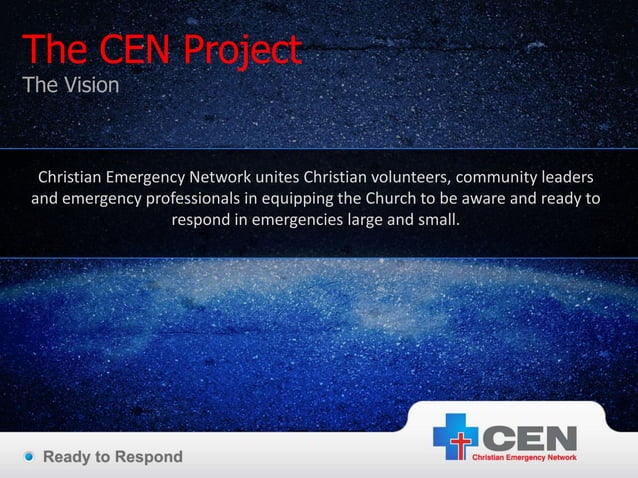 The CEN Project
The Vision

Christian Emergency Network unites Christian volunteers, community leaders and emergency professionals in equipping the Church to be aware and ready to respond in emergencies large and small.

Ready to Respond

CEN
Christian Emergency Network